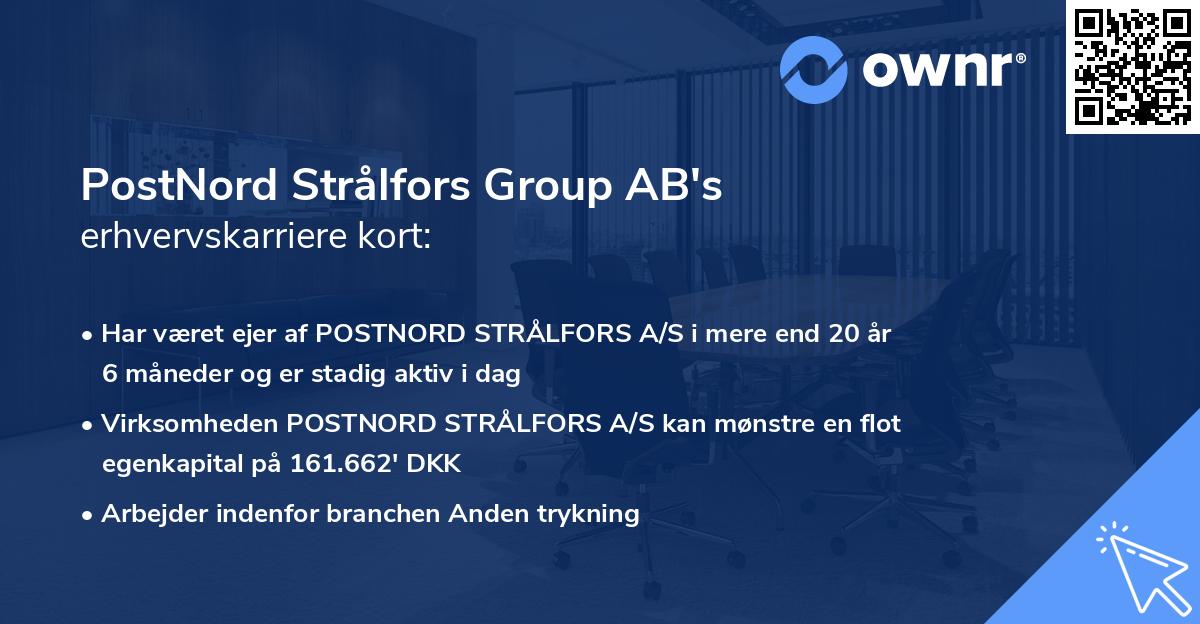 ownr®

PostNord Strålfors Group AB's
erhvervskarriere kort:

• Har været ejer af POSTNORD STRÅLFORS A/S i mere end 20 år 6 måneder og er stadig aktiv i dag

• Virksomheden POSTNORD STRÅLFORS A/S kan mønstre en flot egenkapital på 161.662' DKK

• Arbejder indenfor branchen Anden trykning